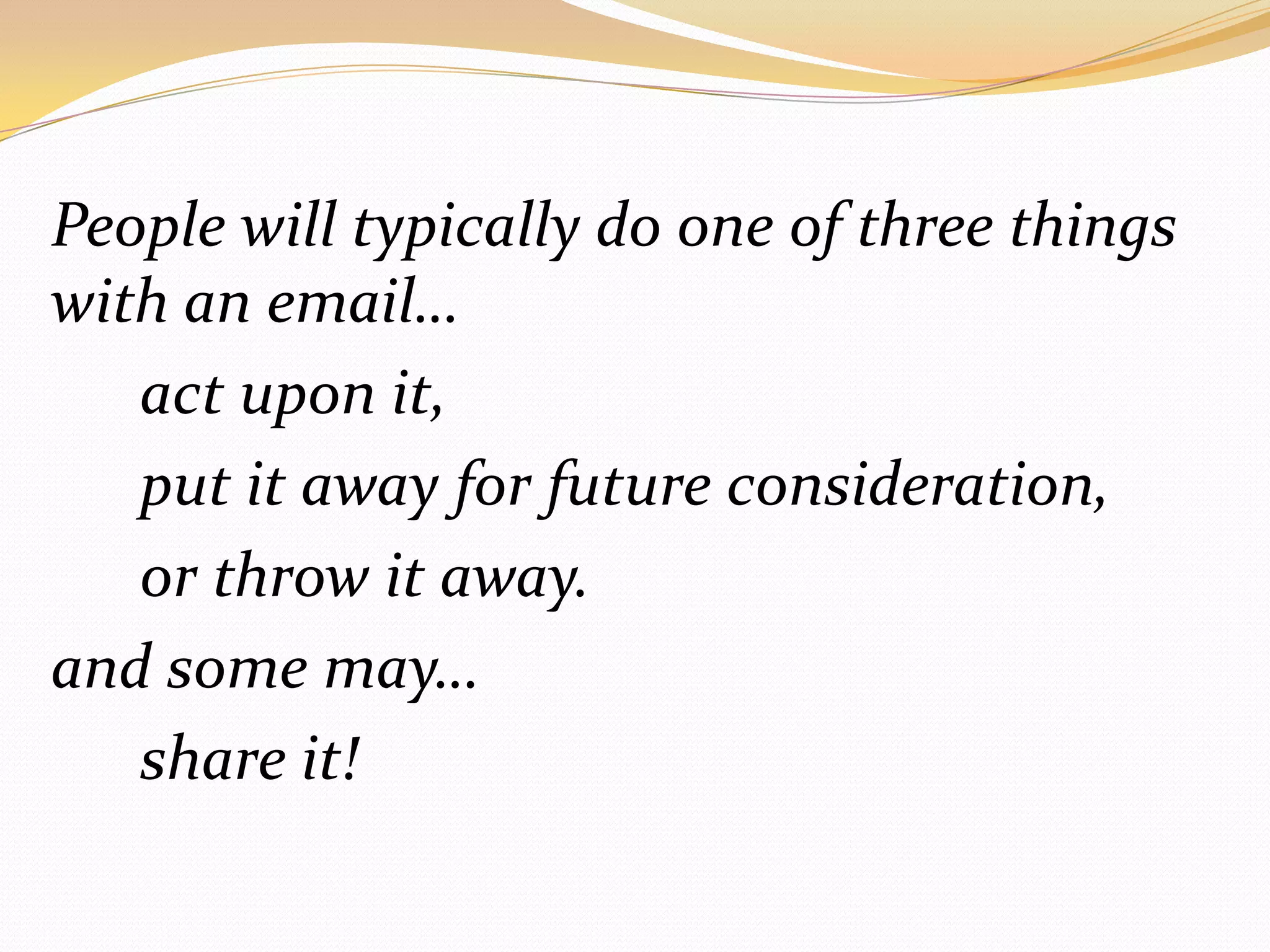 People will typically do one of three things with an email…

act upon it,

put it away for future consideration,

or throw it away.

and some may…

share it!